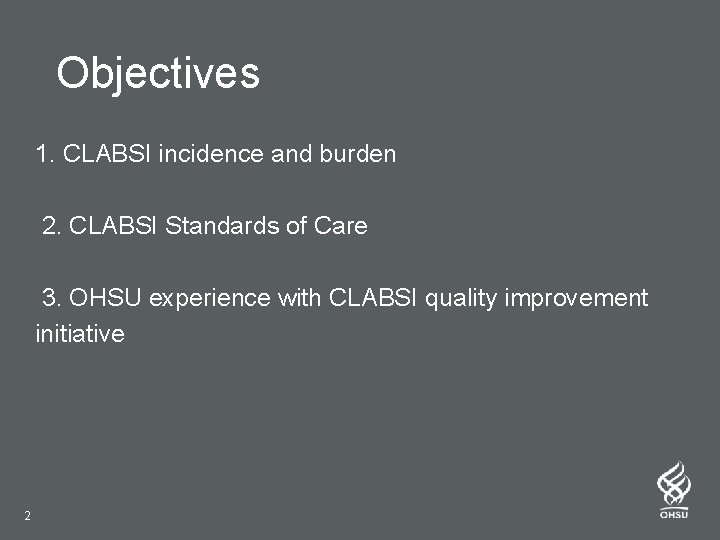 Objectives

1. CLABSI incidence and burden

2. CLABSI Standards of Care

3. OHSU experience with CLABSI quality improvement initiative

2

OHSU